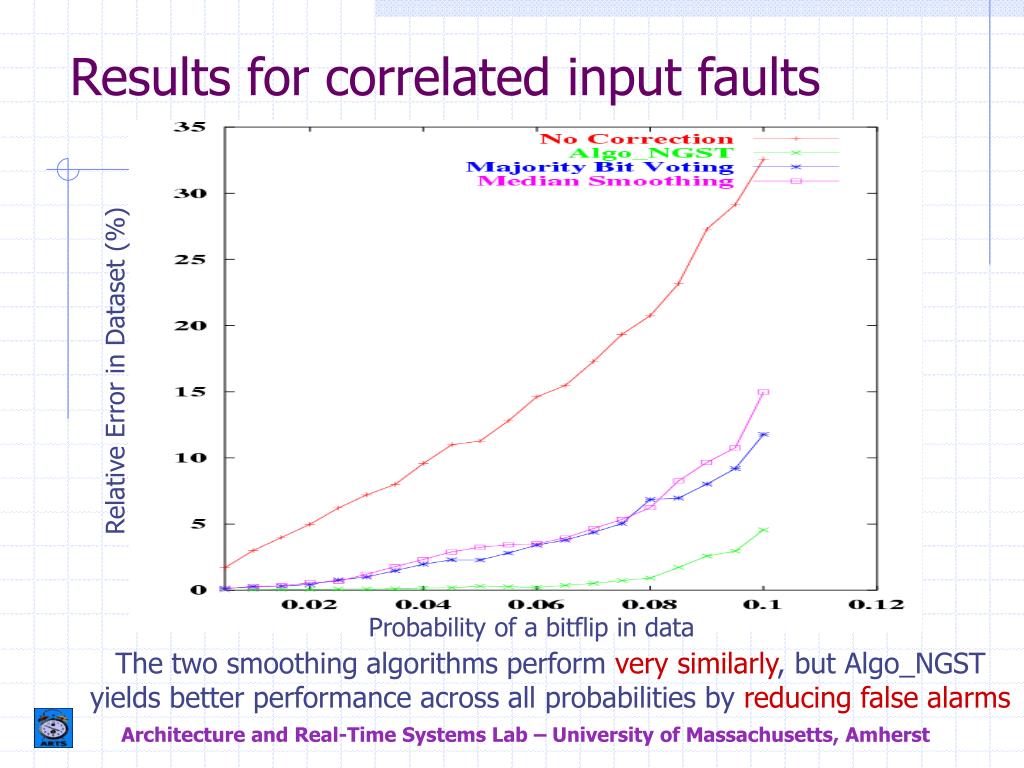 Results for correlated input faults

No Correction
Algo_NGST
Majority Bit Voting
Median Smoothing

Relative Error in Dataset (%)

35
30
25
20
15
10
5
0

0.02
0.04
0.06
0.08
0.1
0.12

Probability of a bitflip in data

The two smoothing algorithms perform very similarly, but Algo_NGST yields better performance across all probabilities by reducing false alarms

ARTS

Architecture and Real-Time Systems Lab – University of Massachusetts, Amherst